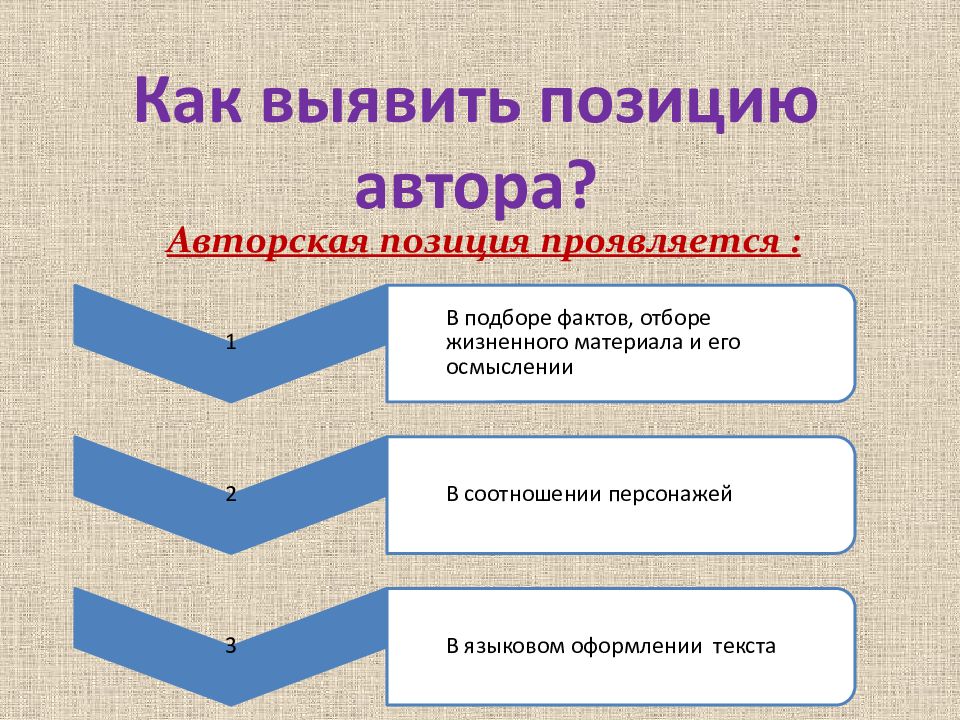 Как выявить позицию автора?

Авторская позиция проявляется :

1

В подборе фактов, отборе жизненного материала и его осмыслении

2

В соотношении персонажей

3

В языковом оформлении текста